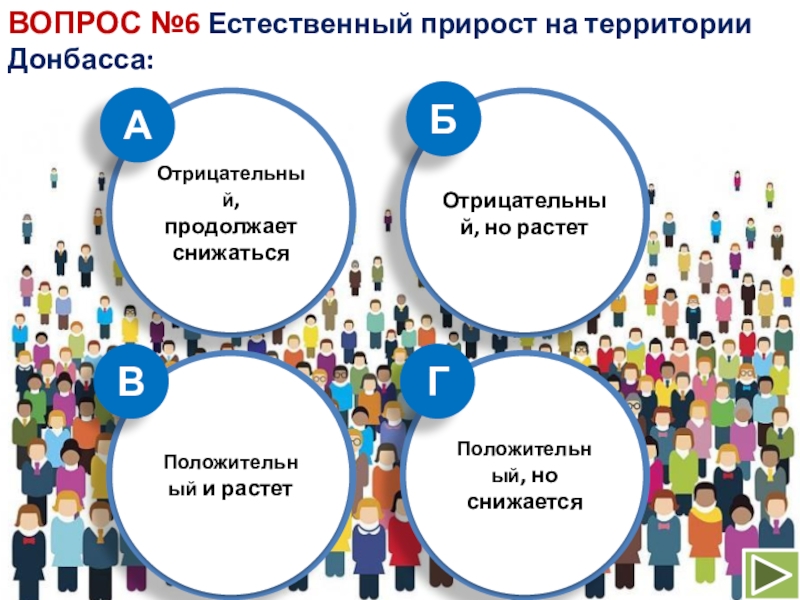 ВОПРОС №6 Естественный прирост на территории Донбасса:

А

Отрицательный, продолжает снижаться

Б

Отрицательный, но растет

В

Положительный и растет

Г

Положительный, но снижается